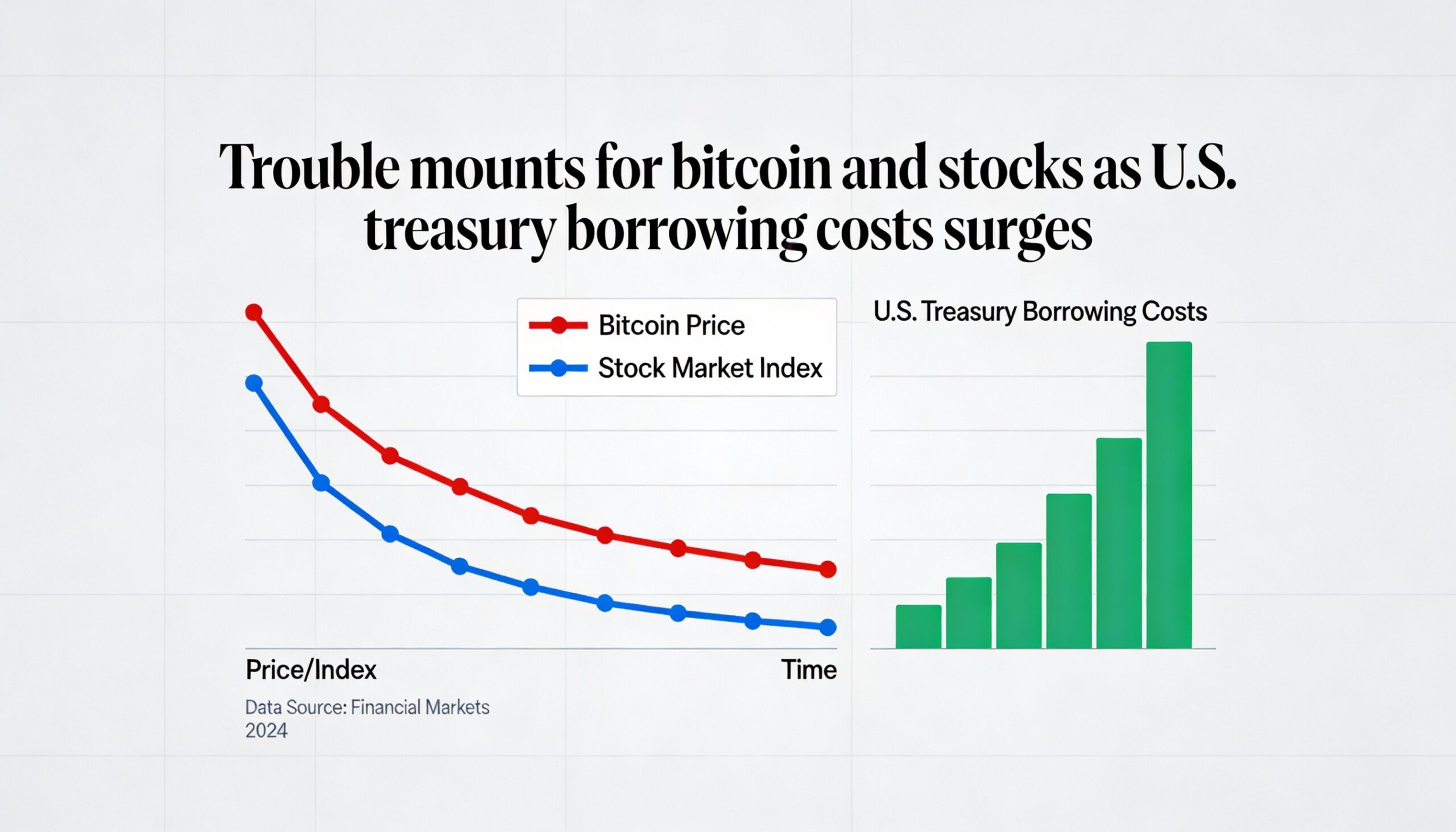 Trouble mounts for bitcoin and stocks as U.S. treasury borrowing costs surges

Bitcoin Price
Stock Market Index

U.S. Treasury Borrowing Costs

Price/Index

Time

Data Source: Financial Markets
2024